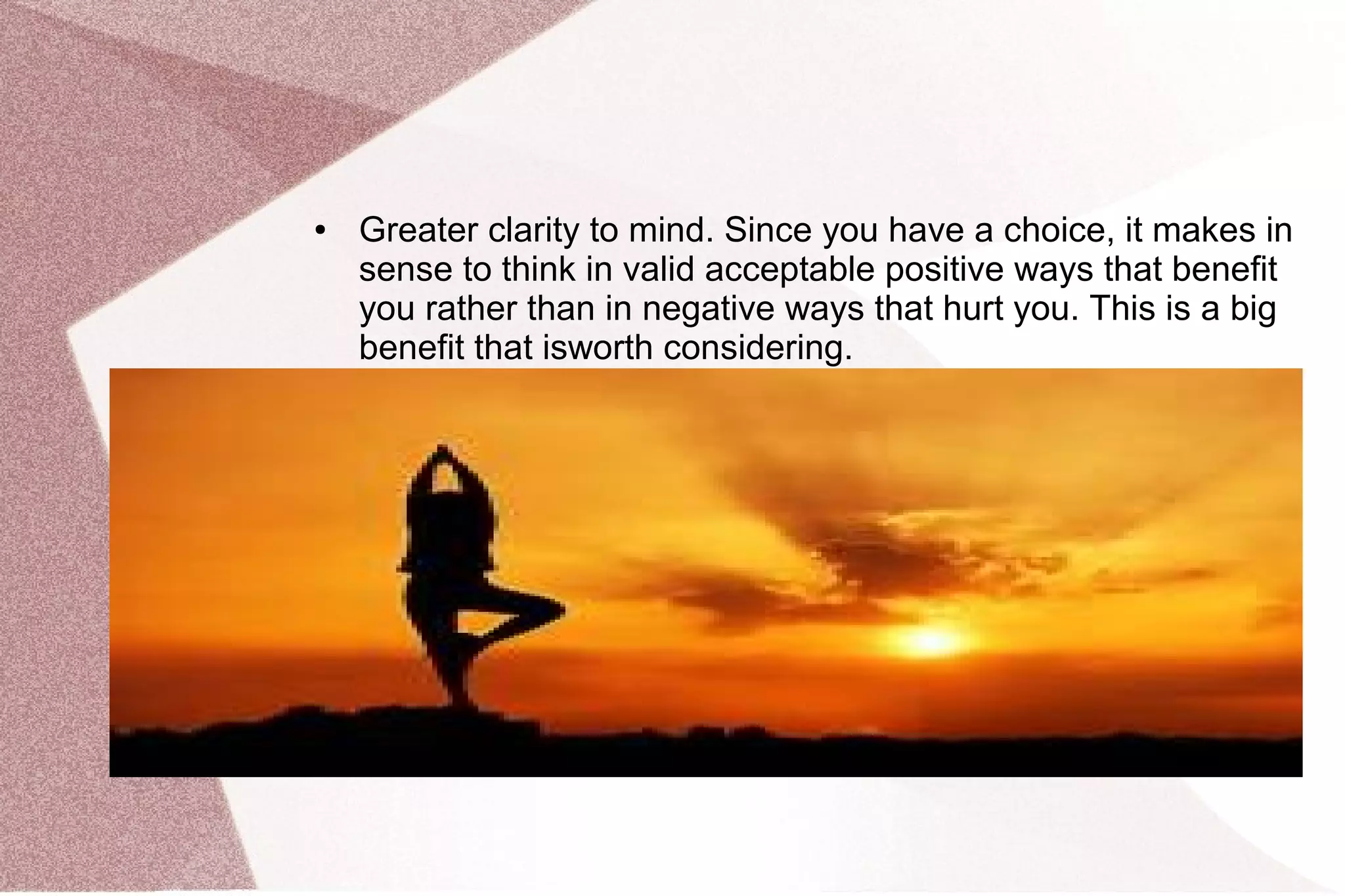 • Greater clarity to mind. Since you have a choice, it makes in sense to think in valid acceptable positive ways that benefit you rather than in negative ways that hurt you. This is a big benefit that isworth considering.